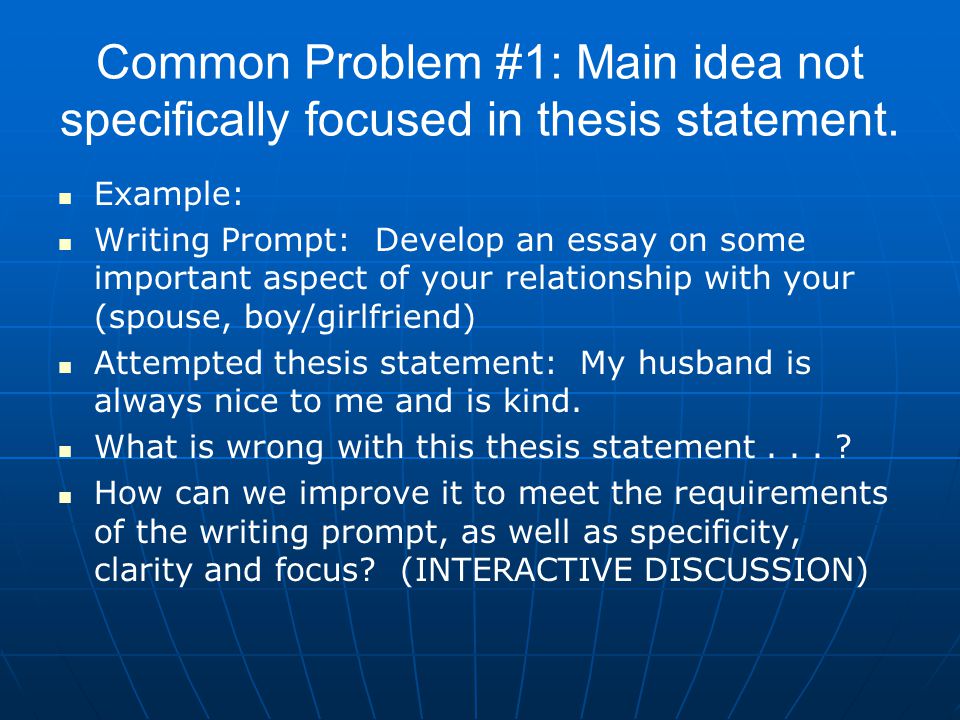 Common Problem #1: Main idea not specifically focused in thesis statement.

- Example:
- Writing Prompt: Develop an essay on some important aspect of your relationship with your (spouse, boy/girlfriend)
- Attempted thesis statement: My husband is always nice to me and is kind.
- What is wrong with this thesis statement . . . ?
- How can we improve it to meet the requirements of the writing prompt, as well as specificity, clarity and focus? (INTERACTIVE DISCUSSION)